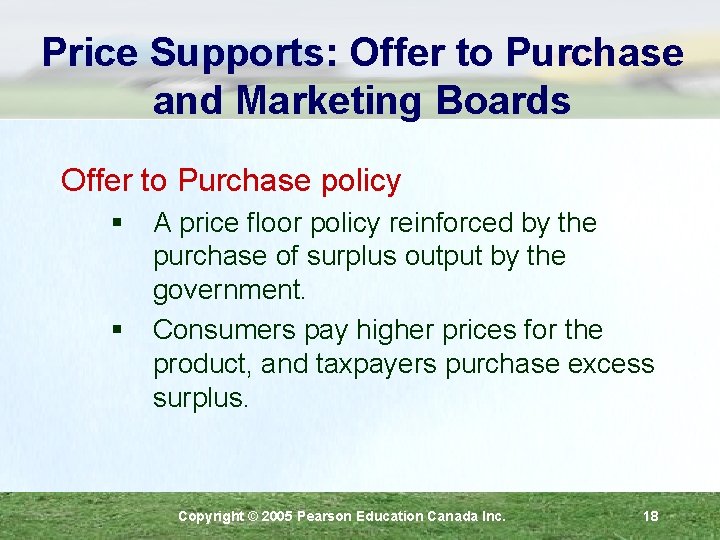 Price Supports: Offer to Purchase and Marketing Boards

Offer to Purchase policy

▪ A price floor policy reinforced by the purchase of surplus output by the government.

▪ Consumers pay higher prices for the product, and taxpayers purchase excess surplus.

Copyright © 2005 Pearson Education Canada Inc.

18